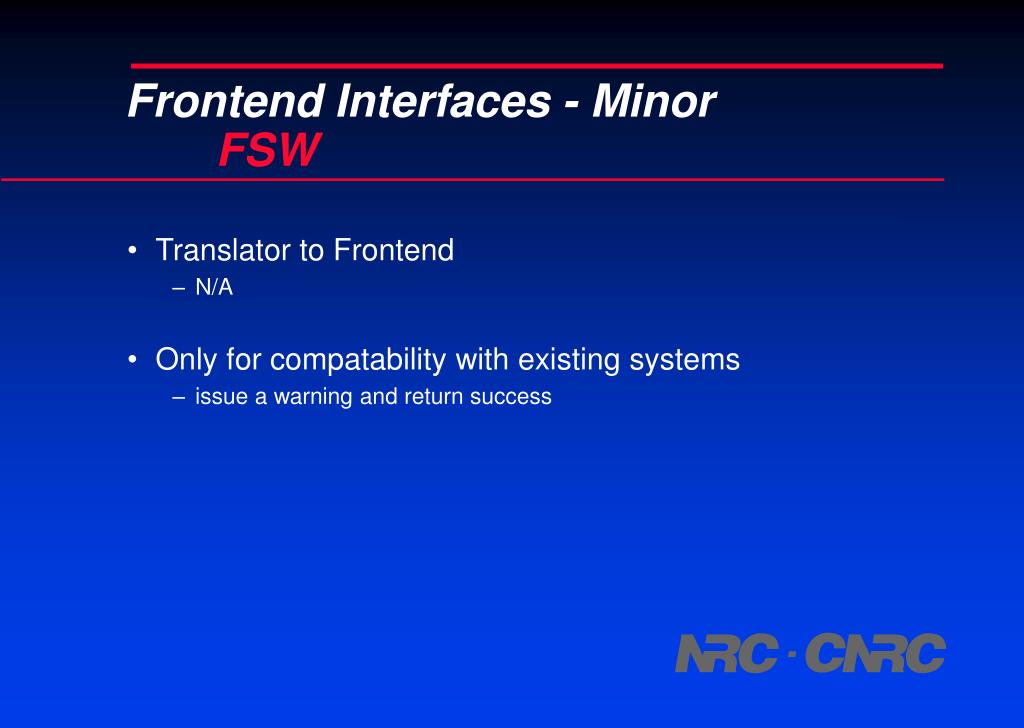 Frontend Interfaces - Minor
FSW

• Translator to Frontend
– N/A

• Only for compatability with existing systems
– issue a warning and return success

NRC · CNRC